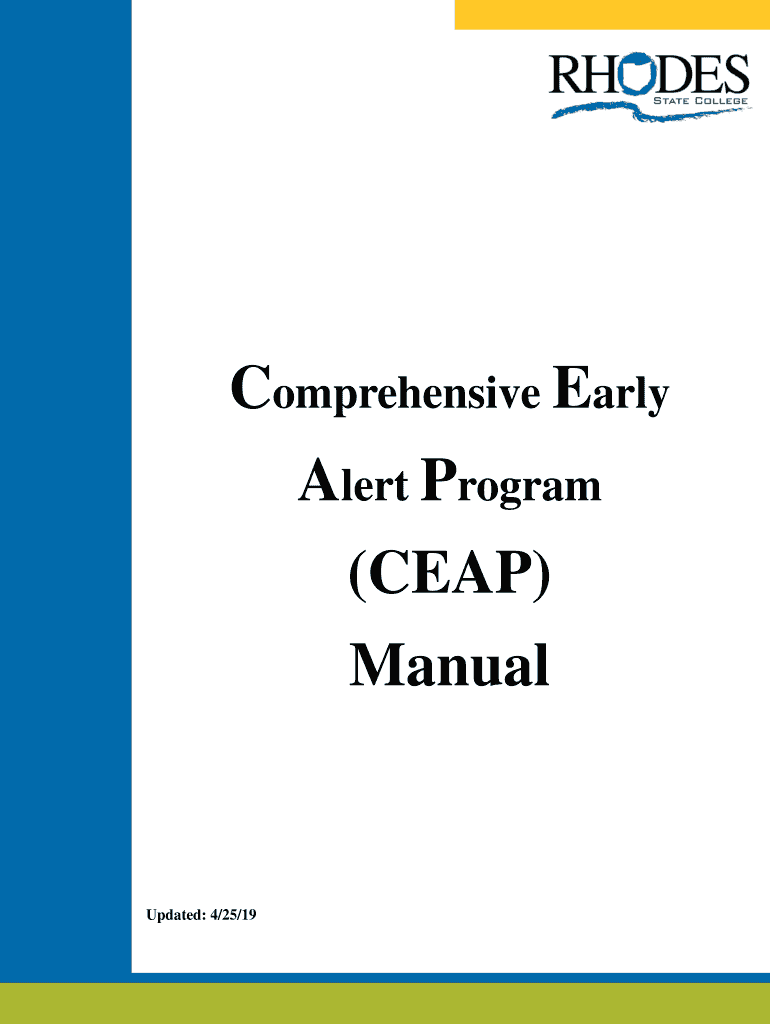 RHODES
STATE COLLEGE

Comprehensive Early Alert Program (CEAP) Manual

Updated: 4/25/19